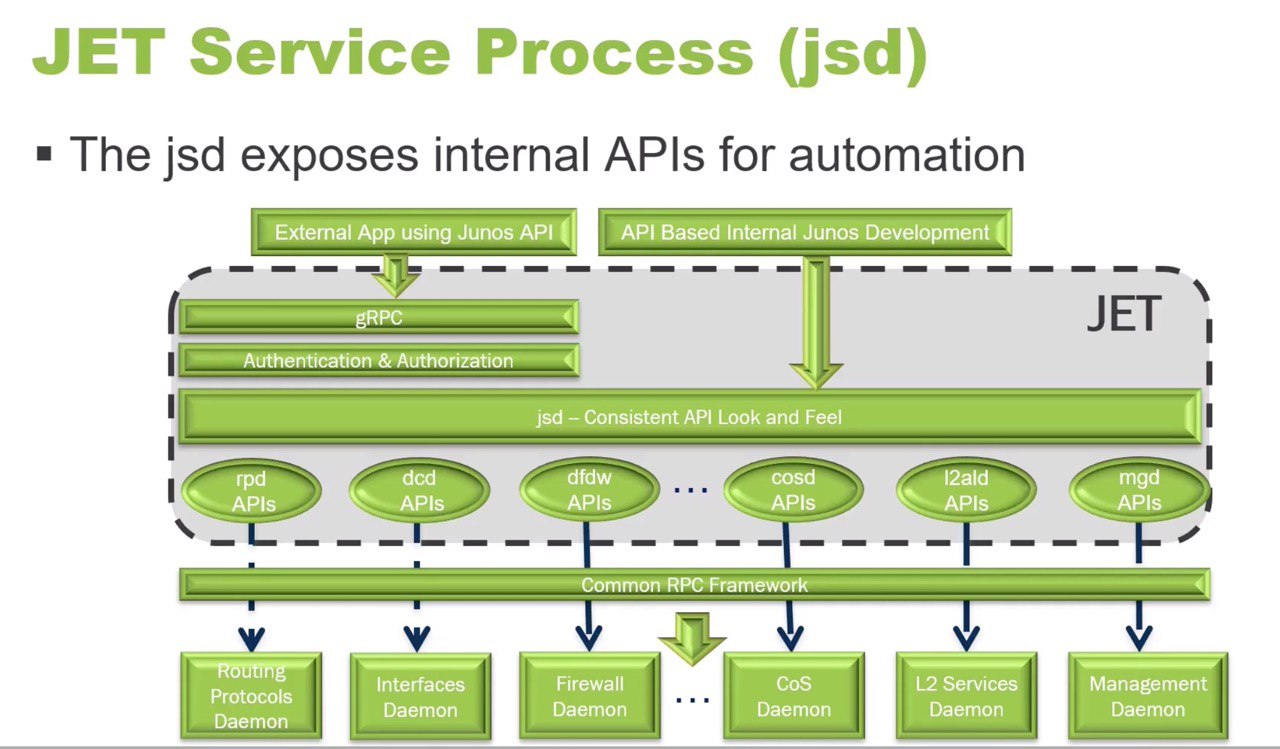 JET Service Process (jsd)

▪ The jsd exposes internal APIs for automation

External App using Junos API

API Based Internal Junos Development

JET

gRPC

Authentication & Authorization

jsd – Consistent API Look and Feel

rpd APIs

dcd APIs

dfdw APIs

…

cosd APIs

l2ald APIs

mgd APIs

Common RPC Framework

Routing Protocols Daemon

Interfaces Daemon

Firewall Daemon

…

CoS Daemon

L2 Services Daemon

Management Daemon